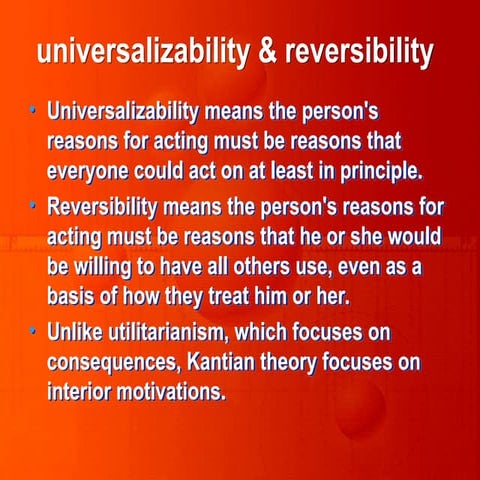 universalizability & reversibility

• Universalizability means the person's reasons for acting must be reasons that everyone could act on at least in principle.

• Reversibility means the person's reasons for acting must be reasons that he or she would be willing to have all others use, even as a basis of how they treat him or her.

• Unlike utilitarianism, which focuses on consequences, Kantian theory focuses on interior motivations.